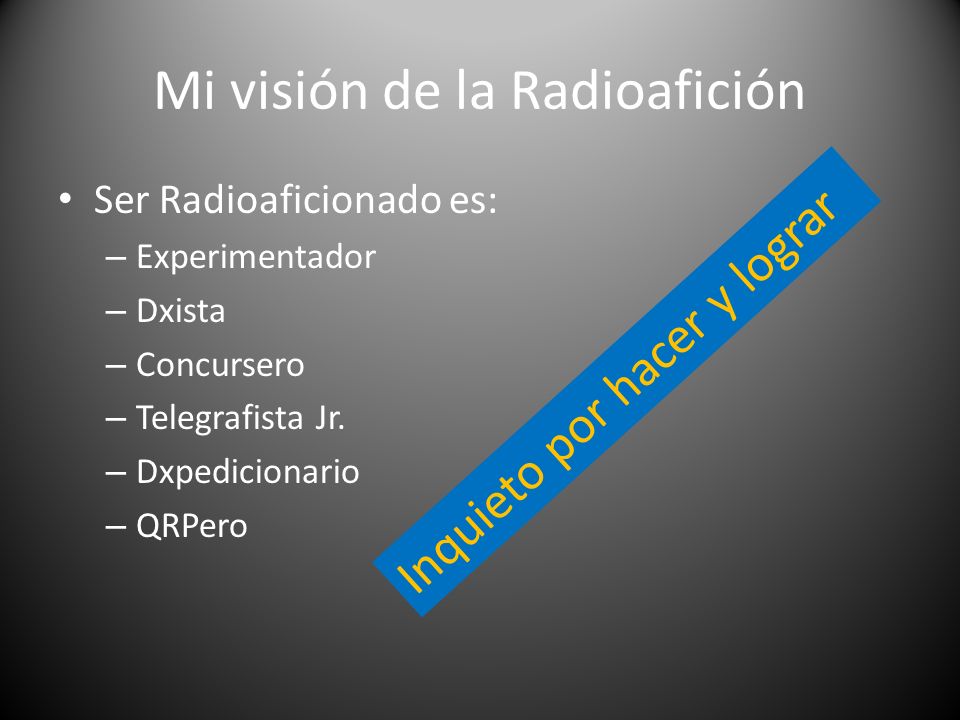 Mi visión de la Radioafición

• Ser Radioaficionado es:
– Experimentador
– Dxista
– Concursero
– Telegrafista Jr.
– Dxpedicionario
– QRPero

Inquieto por hacer y lograr